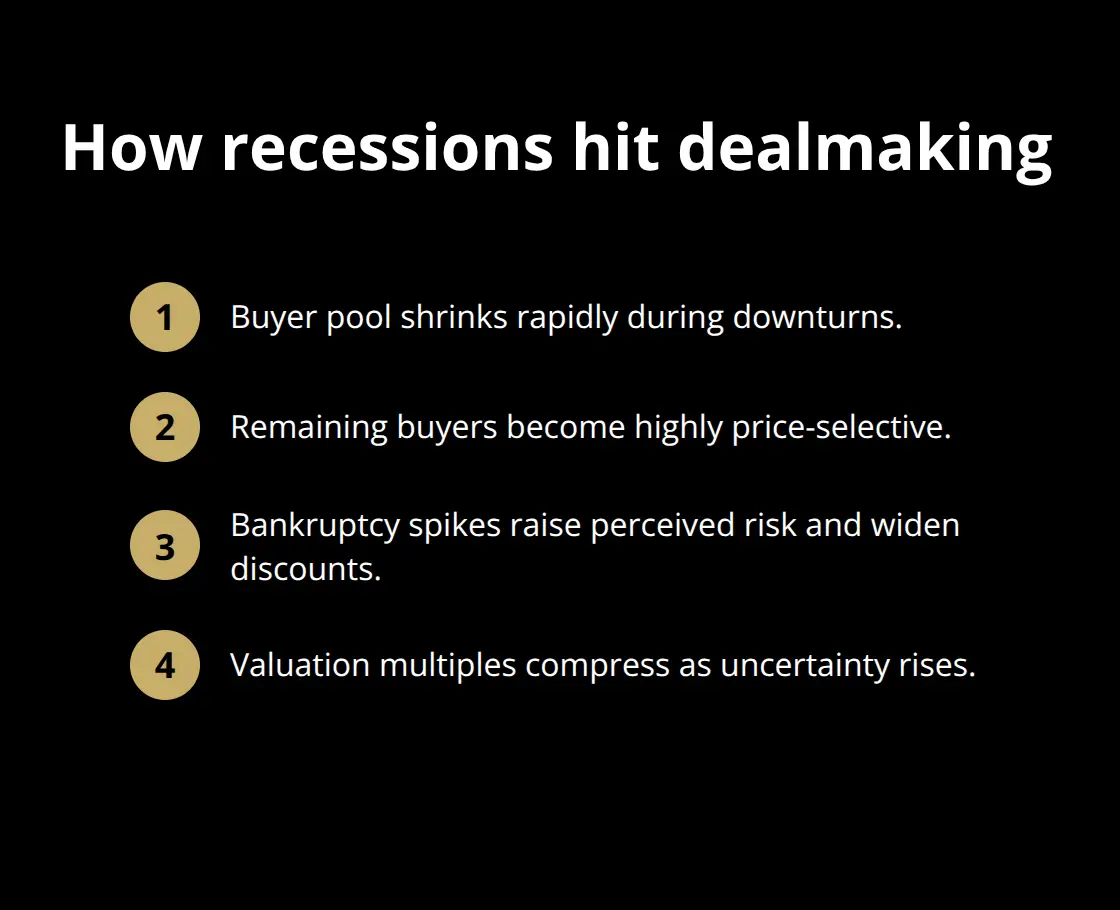 How recessions hit dealmaking

1 Buyer pool shrinks rapidly during downturns.

2 Remaining buyers become highly price-selective.

3 Bankruptcy spikes raise perceived risk and widen discounts.

4 Valuation multiples compress as uncertainty rises.